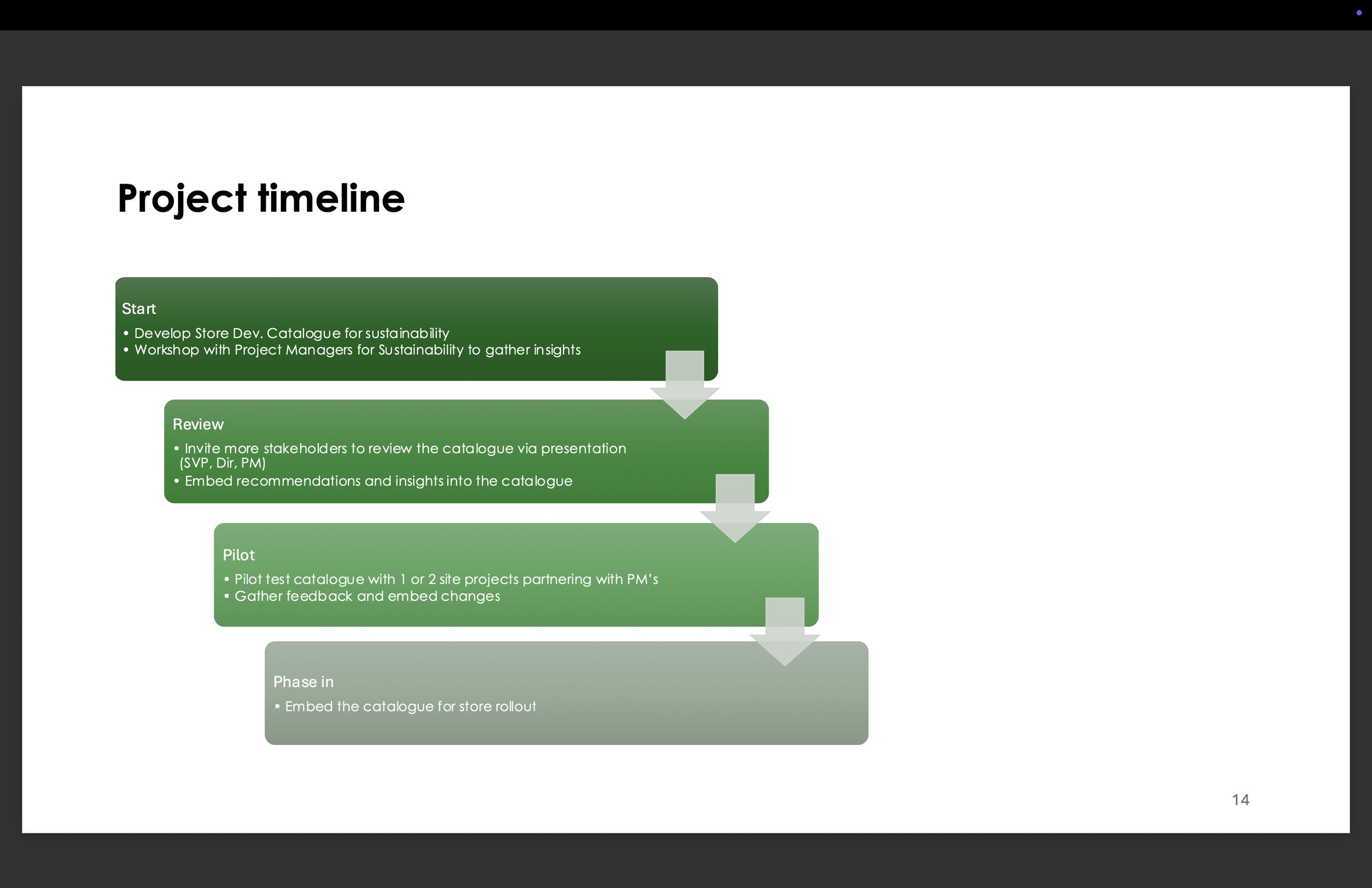 Project timeline

Start
• Develop Store Dev. Catalogue for sustainability
• Workshop with Project Managers for Sustainability to gather insights

Review
• Invite more stakeholders to review the catalogue via presentation (SVP, Dir, PM)
• Embed recommendations and insights into the catalogue

Pilot
• Pilot test catalogue with 1 or 2 site projects partnering with PM's
• Gather feedback and embed changes

Phase in
• Embed the catalogue for store rollout

14